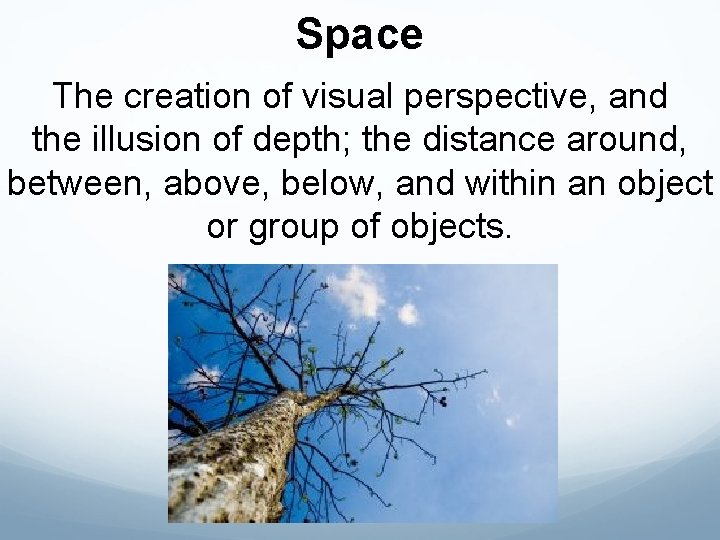 Space

The creation of visual perspective, and the illusion of depth; the distance around, between, above, below, and within an object or group of objects.